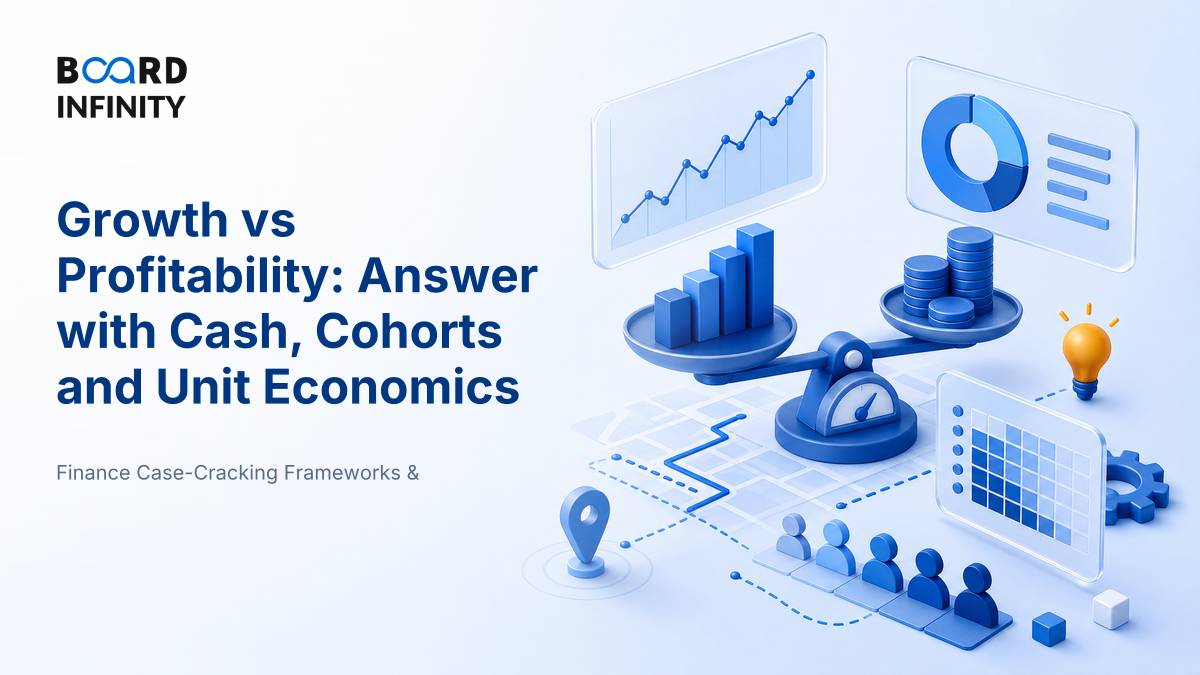 BOARD
INFINITY

Growth vs Profitability: Answer with Cash, Cohorts and Unit Economics

Finance Case-Cracking Frameworks &